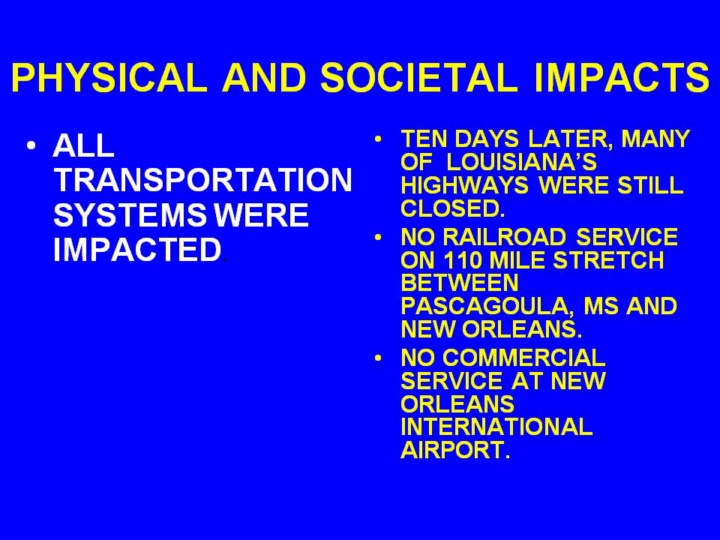 PHYSICAL AND SOCIETAL IMPACTS

• ALL TRANSPORTATION SYSTEMS WERE IMPACTED.

• TEN DAYS LATER, MANY OF LOUISIANA'S HIGHWAYS WERE STILL CLOSED.
• NO RAILROAD SERVICE ON 110 MILE STRETCH BETWEEN PASCAGOULA, MS AND NEW ORLEANS.
• NO COMMERCIAL SERVICE AT NEW ORLEANS INTERNATIONAL AIRPORT.